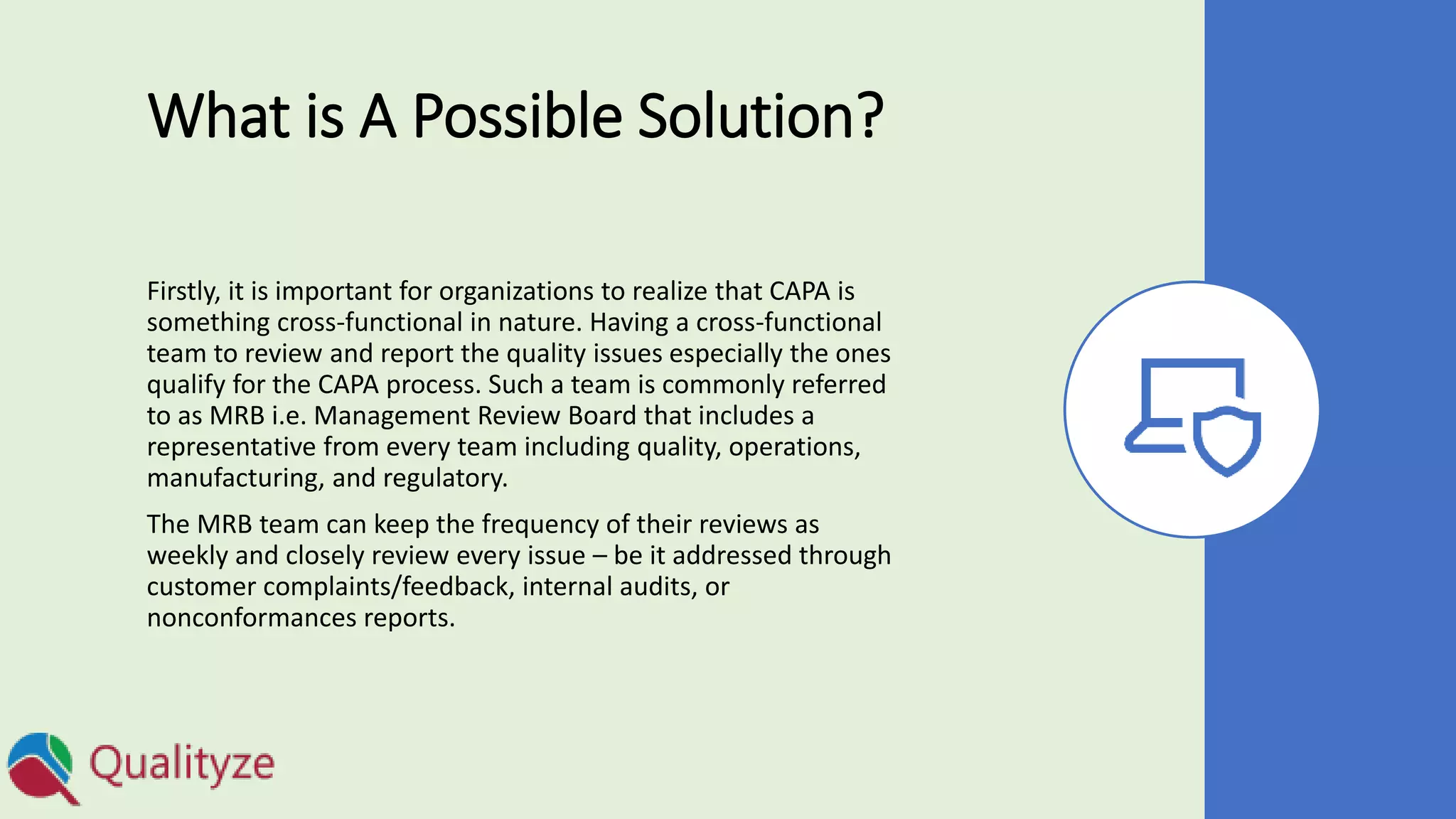 What is A Possible Solution?

Firstly, it is important for organizations to realize that CAPA is something cross-functional in nature. Having a cross-functional team to review and report the quality issues especially the ones qualify for the CAPA process. Such a team is commonly referred to as MRB i.e. Management Review Board that includes a representative from every team including quality, operations, manufacturing, and regulatory.

The MRB team can keep the frequency of their reviews as weekly and closely review every issue – be it addressed through customer complaints/feedback, internal audits, or nonconformances reports.

Qualityze